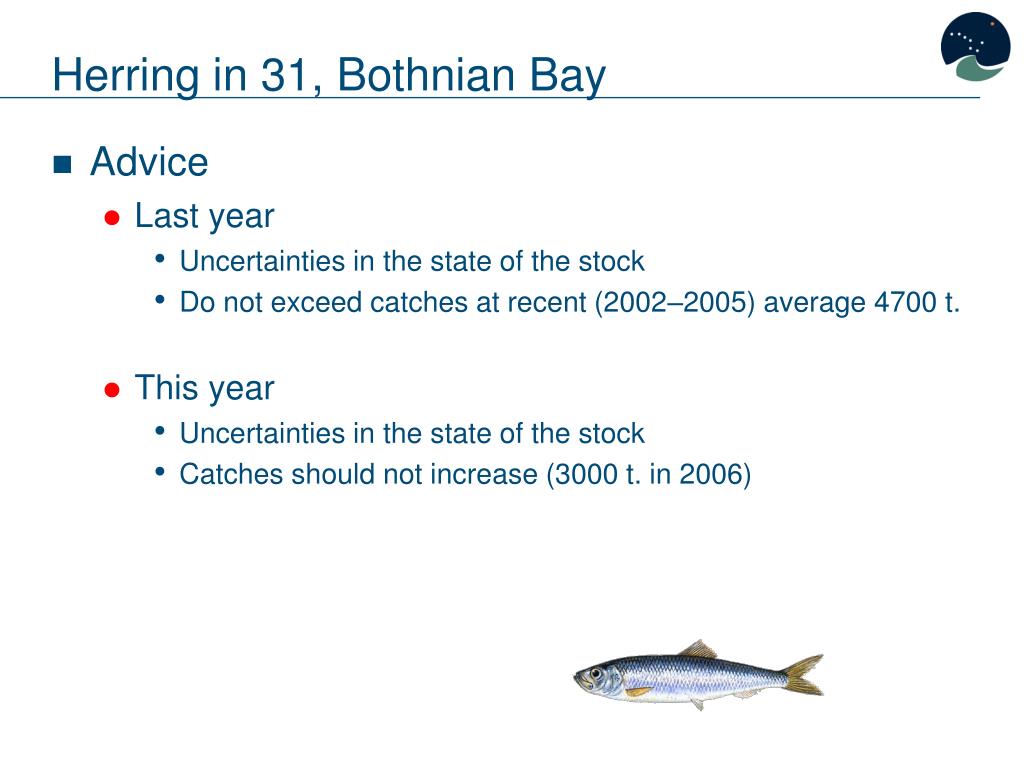 Herring in 31, Bothnian Bay

Advice

Last year

Uncertainties in the state of the stock

Do not exceed catches at recent (2002–2005) average 4700 t.

This year

Uncertainties in the state of the stock

Catches should not increase (3000 t. in 2006)